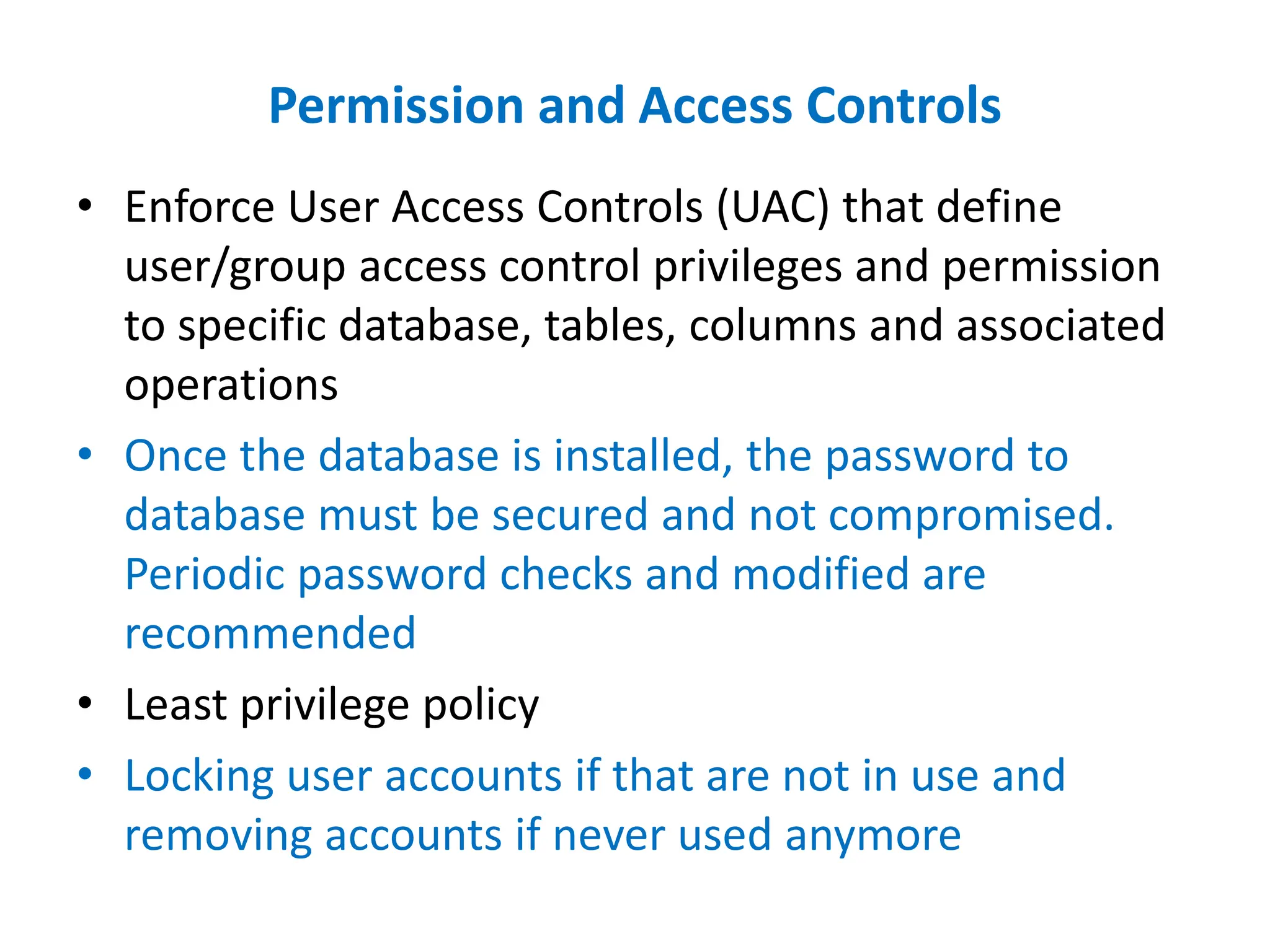 Permission and Access Controls

• Enforce User Access Controls (UAC) that define user/group access control privileges and permission to specific database, tables, columns and associated operations

• Once the database is installed, the password to database must be secured and not compromised. Periodic password checks and modified are recommended

• Least privilege policy

• Locking user accounts if that are not in use and removing accounts if never used anymore